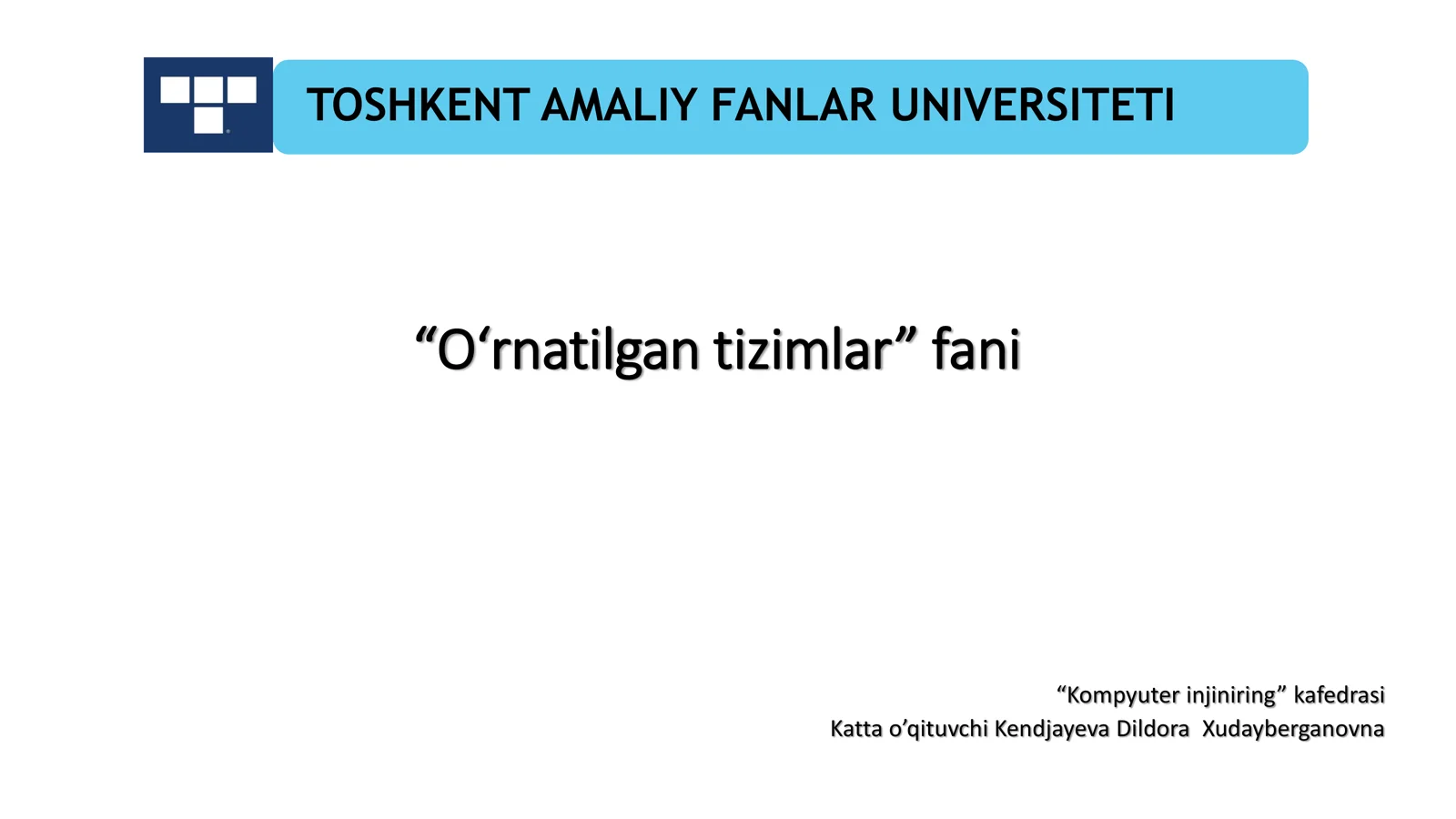 TOSHKENT AMALIY FANLAR UNIVERSITETI

“O‘rnatilgan tizimlar” fani

“Kompyuter injiniring” kafedrasi
Katta o’qituvchi Kendjayeva Dildora Xudayberganovna